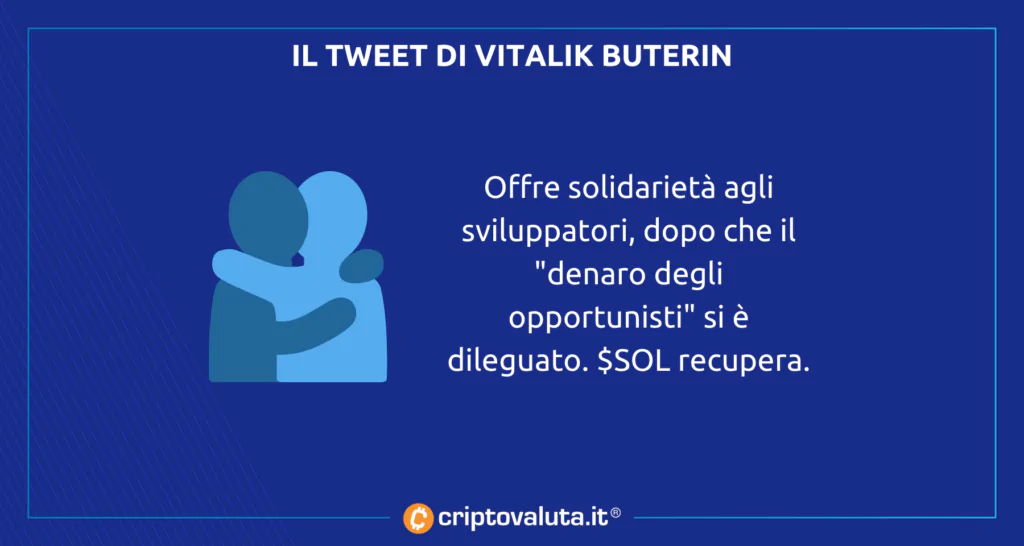 IL TWEET DI VITALIK BUTERIN

Offre solidarietà agli sviluppatori, dopo che il "denaro degli opportunisti" si è dileguato. \$SOL recupera.

criptovaluta.it®